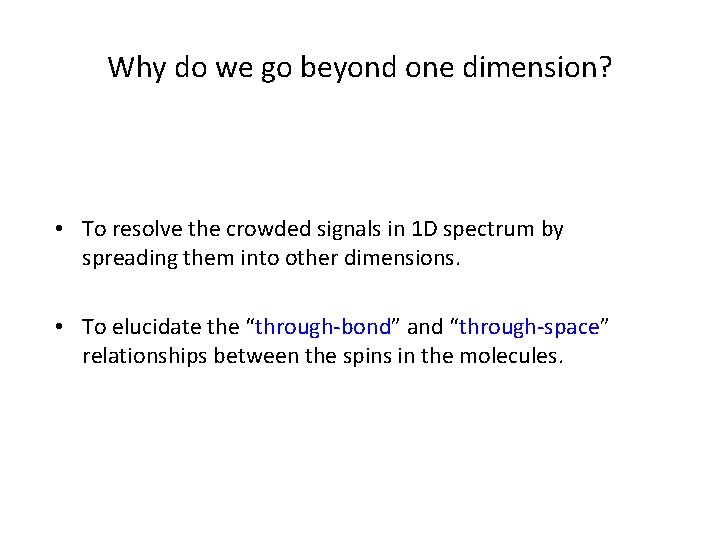 Why do we go beyond one dimension?

• To resolve the crowded signals in 1D spectrum by spreading them into other dimensions.

• To elucidate the “through-bond” and “through-space” relationships between the spins in the molecules.